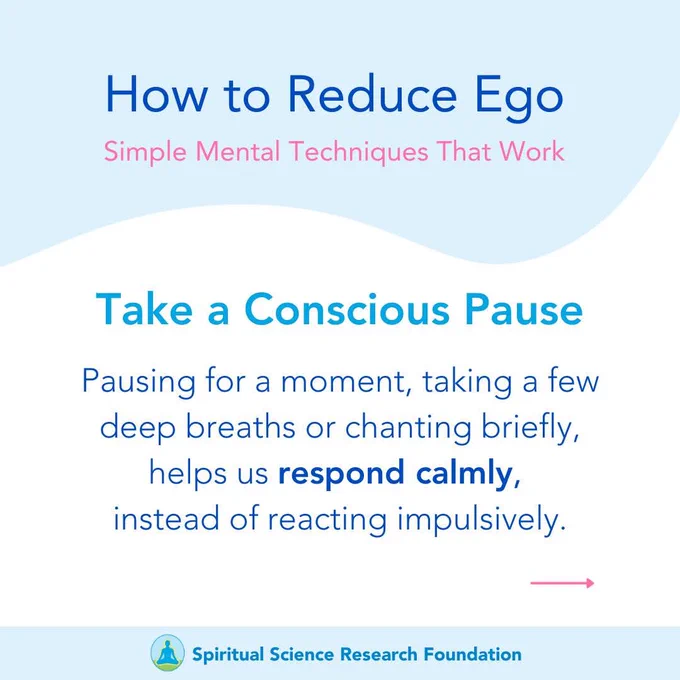 How to Reduce Ego

Simple Mental Techniques That Work

Take a Conscious Pause

Pausing for a moment, taking a few deep breaths or chanting briefly, helps us respond calmly, instead of reacting impulsively.

Spiritual Science Research Foundation